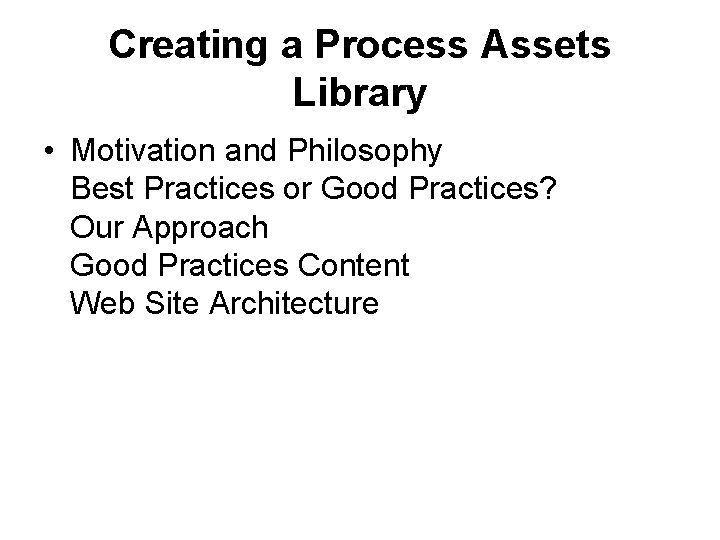 Creating a Process Assets Library

• Motivation and Philosophy
Best Practices or Good Practices?
Our Approach
Good Practices Content
Web Site Architecture